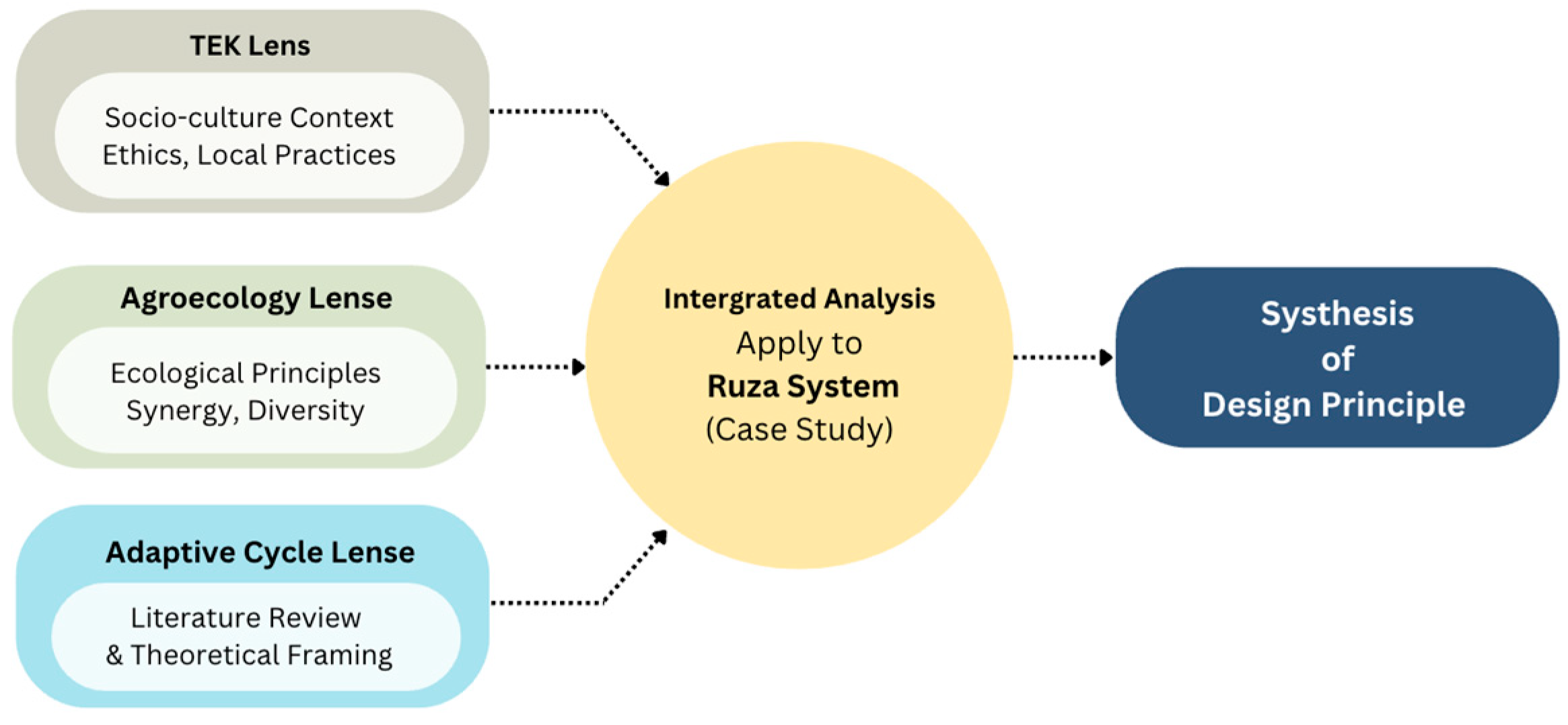 TEK Lens

Socio-culture Context
Ethics, Local Practices

Agroecology Lense

Ecological Principles
Synergy, Diversity

Adaptive Cycle Lense

Literature Review
& Theoretical Framing

Intergrated Analysis
Apply to
Ruza System
(Case Study)

Systhesis
of
Design Principle